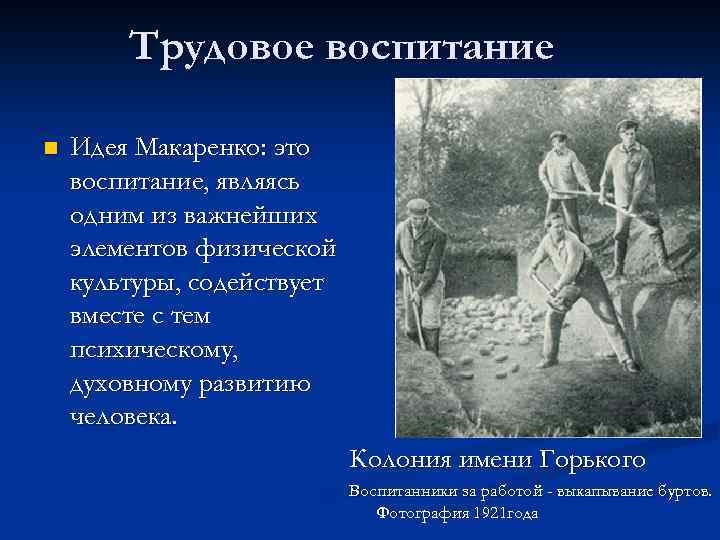 Трудовое воспитание

Идея Макаренко: это воспитание, являясь одним из важнейших элементов физической культуры, содействует вместе с тем психическому, духовному развитию человека.

Колония имени Горького

Воспитанники за работой - выкапывание буртов. Фотография 1921года